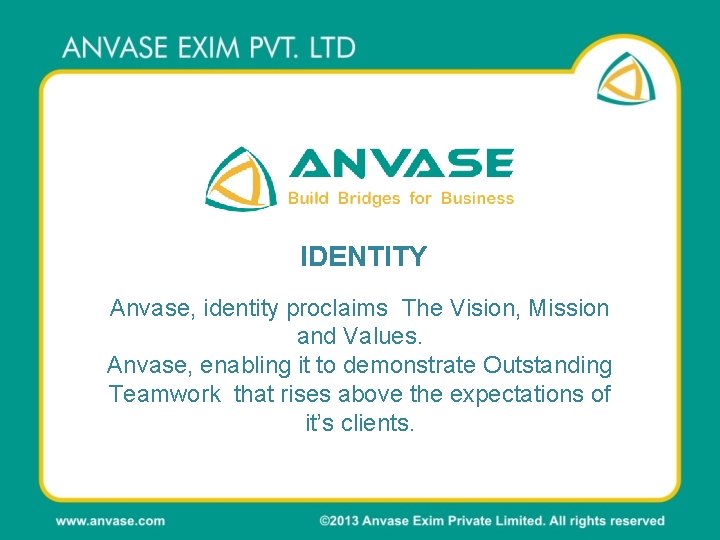 ANVASE EXIM PVT. LTD

ANVASE
Build Bridges for Business

IDENTITY

Anvase, identity proclaims The Vision, Mission and Values.
Anvase, enabling it to demonstrate Outstanding Teamwork that rises above the expectations of it's clients.

www.anvase.com

©2013 Anvase Exim Private Limited. All rights reserved